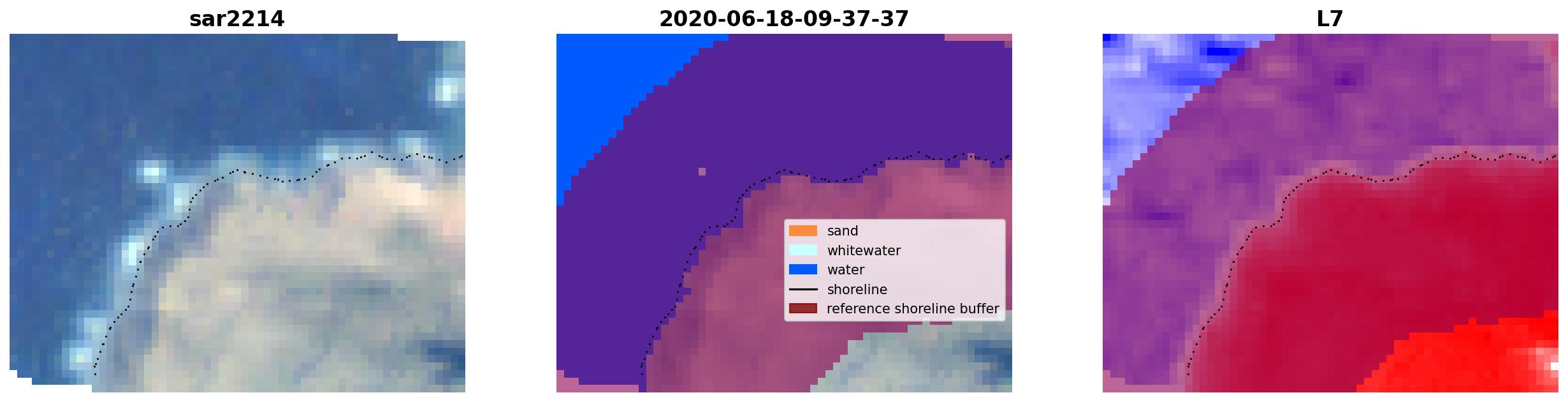 sar2214

2020-06-18-09-37-37

sand
whitewater
water
shoreline
reference shoreline buffer

L7